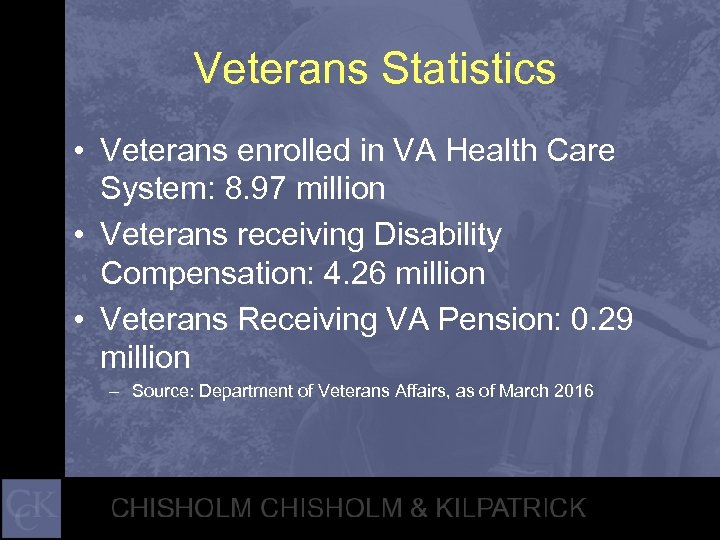 Veterans Statistics

• Veterans enrolled in VA Health Care System: 8.97 million

• Veterans receiving Disability Compensation: 4.26 million

• Veterans Receiving VA Pension: 0.29 million

– Source: Department of Veterans Affairs, as of March 2016

CCK

CHISHOLM CHISHOLM & KILPATRICK